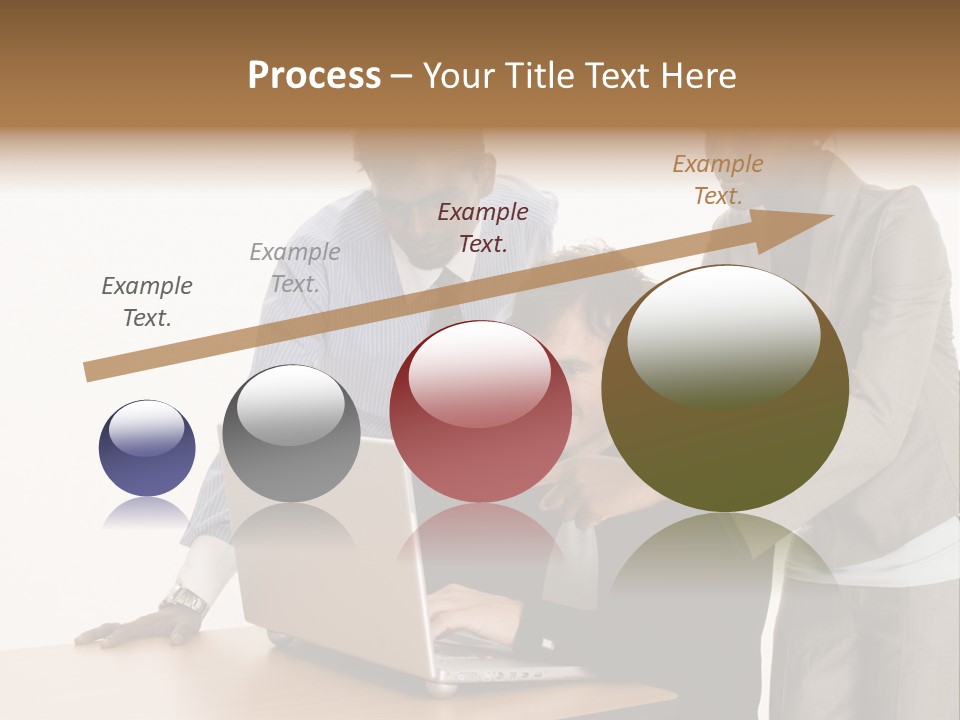 Process – Your Title Text Here

Example Text.

Example Text.

Example Text.

Example Text.